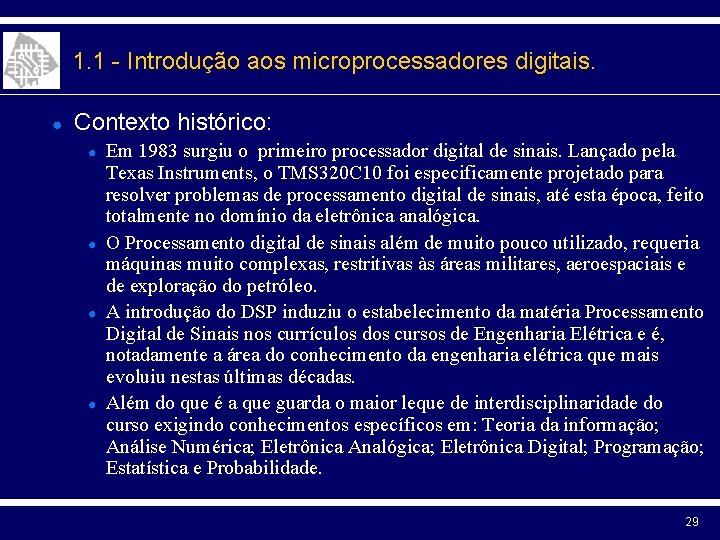 1.1 - Introdução aos microprocessadores digitais.

Contexto histórico:

Em 1983 surgiu o primeiro processador digital de sinais. Lançado pela Texas Instruments, o TMS320C10 foi especificamente projetado para resolver problemas de processamento digital de sinais, até esta época, feito totalmente no domínio da eletrônica analógica.

O Processamento digital de sinais além de muito pouco utilizado, requeria máquinas muito complexas, restritivas às áreas militares, aeroespaciais e de exploração do petróleo.

A introdução do DSP induziu o estabelecimento da matéria Processamento Digital de Sinais nos currículos dos cursos de Engenharia Elétrica e é, notadamente a área do conhecimento da engenharia elétrica que mais evoluiu nestas últimas décadas.

Além do que é a que guarda o maior leque de interdisciplinaridade do curso exigindo conhecimentos específicos em: Teoria da informação; Análise Numérica; Eletrônica Analógica; Eletrônica Digital; Programação; Estatística e Probabilidade.

29